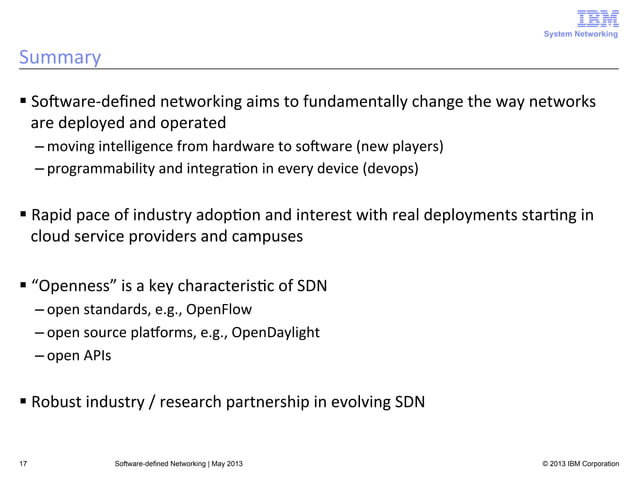 IBM
System Networking

Summary

▪ Software-defined networking aims to fundamentally change the way networks are deployed and operated
– moving intelligence from hardware to software (new players)
– programmability and integration in every device (devops)

▪ Rapid pace of industry adoption and interest with real deployments starting in cloud service providers and campuses

▪ "Openness" is a key characteristic of SDN
– open standards, e.g., OpenFlow
– open source platforms, e.g., OpenDaylight
– open APIs

▪ Robust industry / research partnership in evolving SDN

17 Software-defined Networking | May 2013 © 2013 IBM Corporation